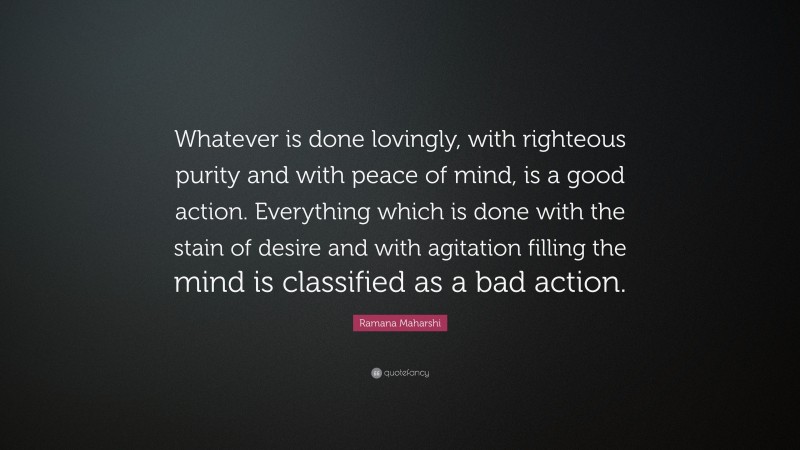 Whatever is done lovingly, with righteous purity and with peace of mind, is a good action. Everything which is done with the stain of desire and with agitation filling the mind is classified as a bad action.

Ramana Maharshi

quotefancy